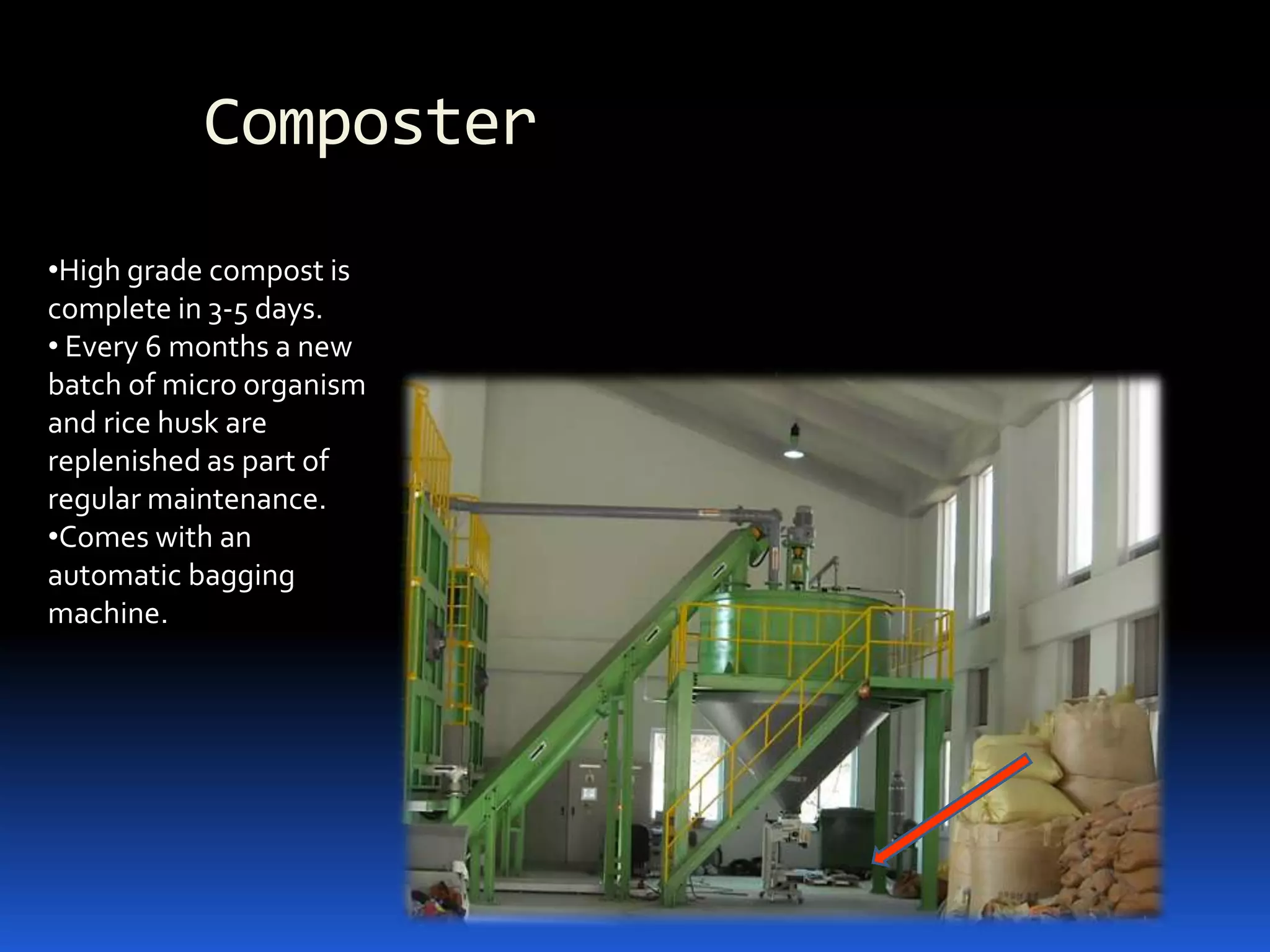 Composter

•High grade compost is complete in 3-5 days.
• Every 6 months a new batch of micro organism and rice husk are replenished as part of regular maintenance.
•Comes with an automatic bagging machine.